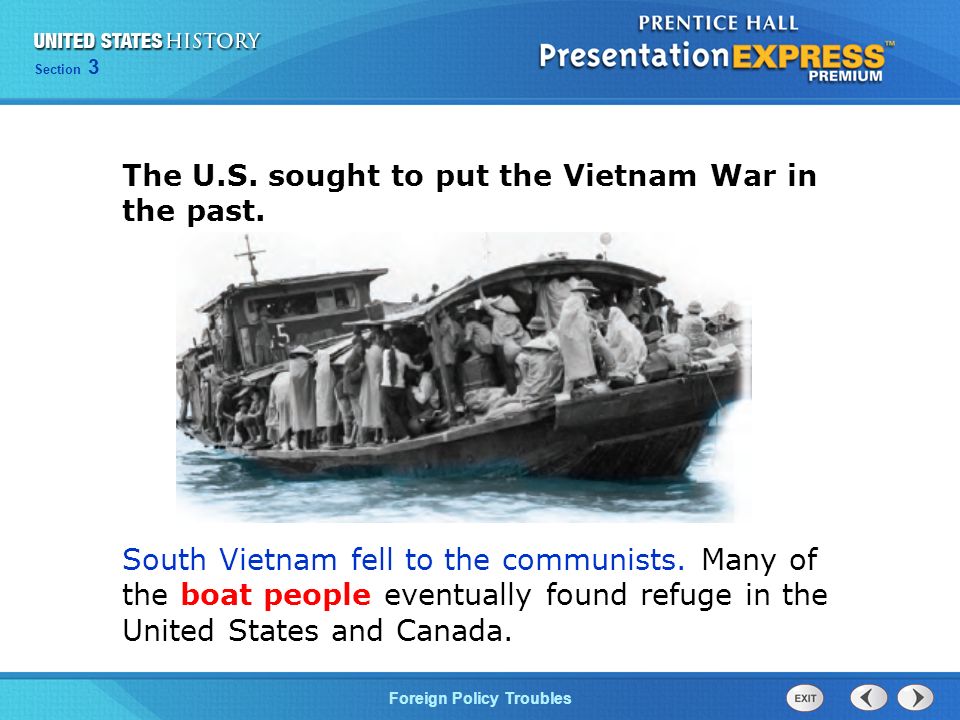 UNITED STATES HISTORY
Section 3

PRENTICE HALL
PresentationEXPRESS™
PREMIUM

The U.S. sought to put the Vietnam War in the past.

5

South Vietnam fell to the communists. Many of the boat people eventually found refuge in the United States and Canada.

Foreign Policy Troubles

EXIT